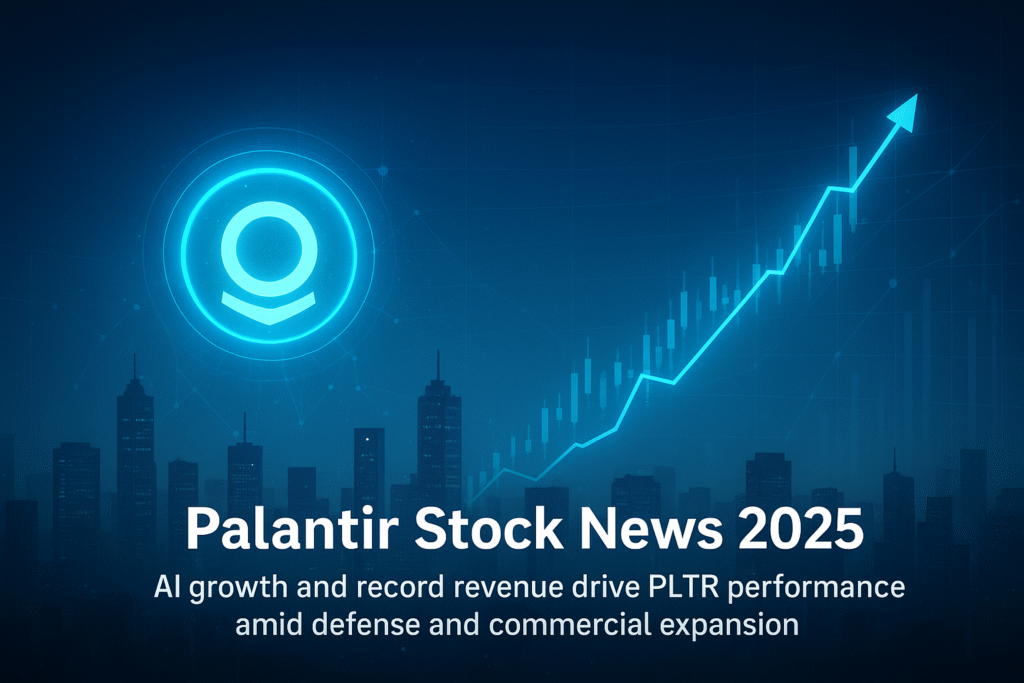 Palantir Stock News 2025

AI growth and record revenue drive PLTR performance amid defense and commercial expansion